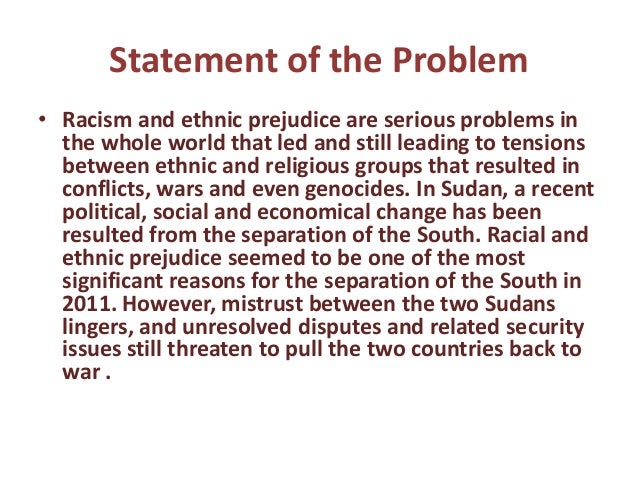 Statement of the Problem

• Racism and ethnic prejudice are serious problems in the whole world that led and still leading to tensions between ethnic and religious groups that resulted in conflicts, wars and even genocides. In Sudan, a recent political, social and economical change has been resulted from the separation of the South. Racial and ethnic prejudice seemed to be one of the most significant reasons for the separation of the South in 2011. However, mistrust between the two Sudans lingers, and unresolved disputes and related security issues still threaten to pull the two countries back to war .